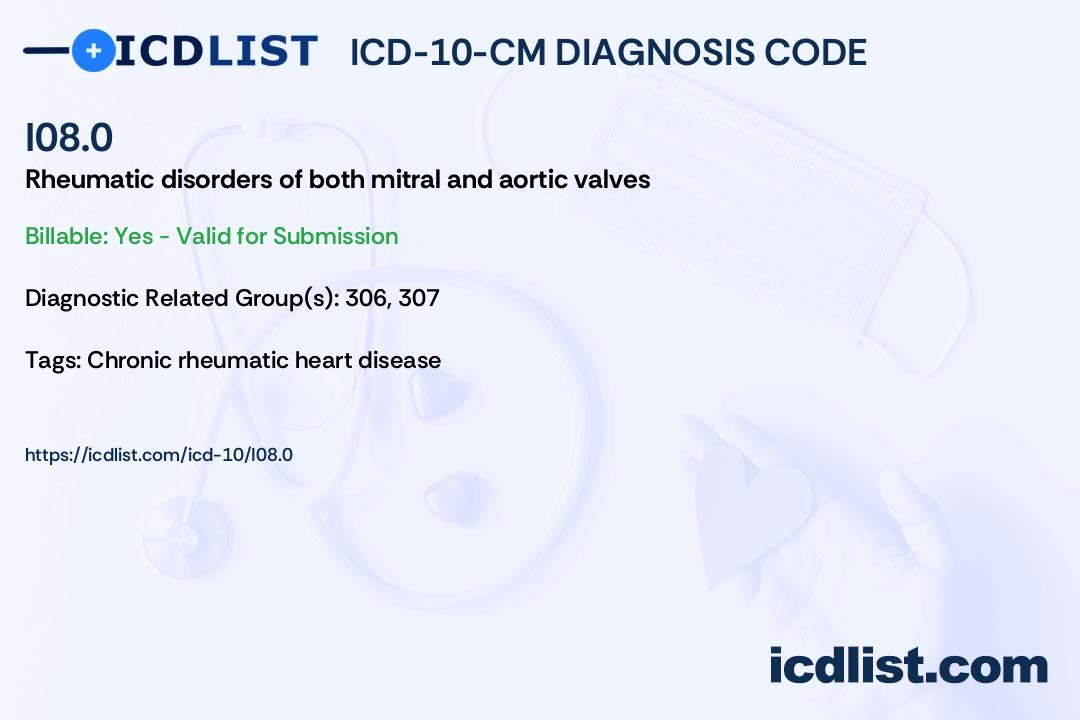 ICDLIST ICD-10-CM DIAGNOSIS CODE

I08.0

Rheumatic disorders of both mitral and aortic valves

Billable: Yes - Valid for Submission

Diagnostic Related Group(s): 306, 307

Tags: Chronic rheumatic heart disease

https://icdlist.com/icd-10/I08.0

icdlist.com